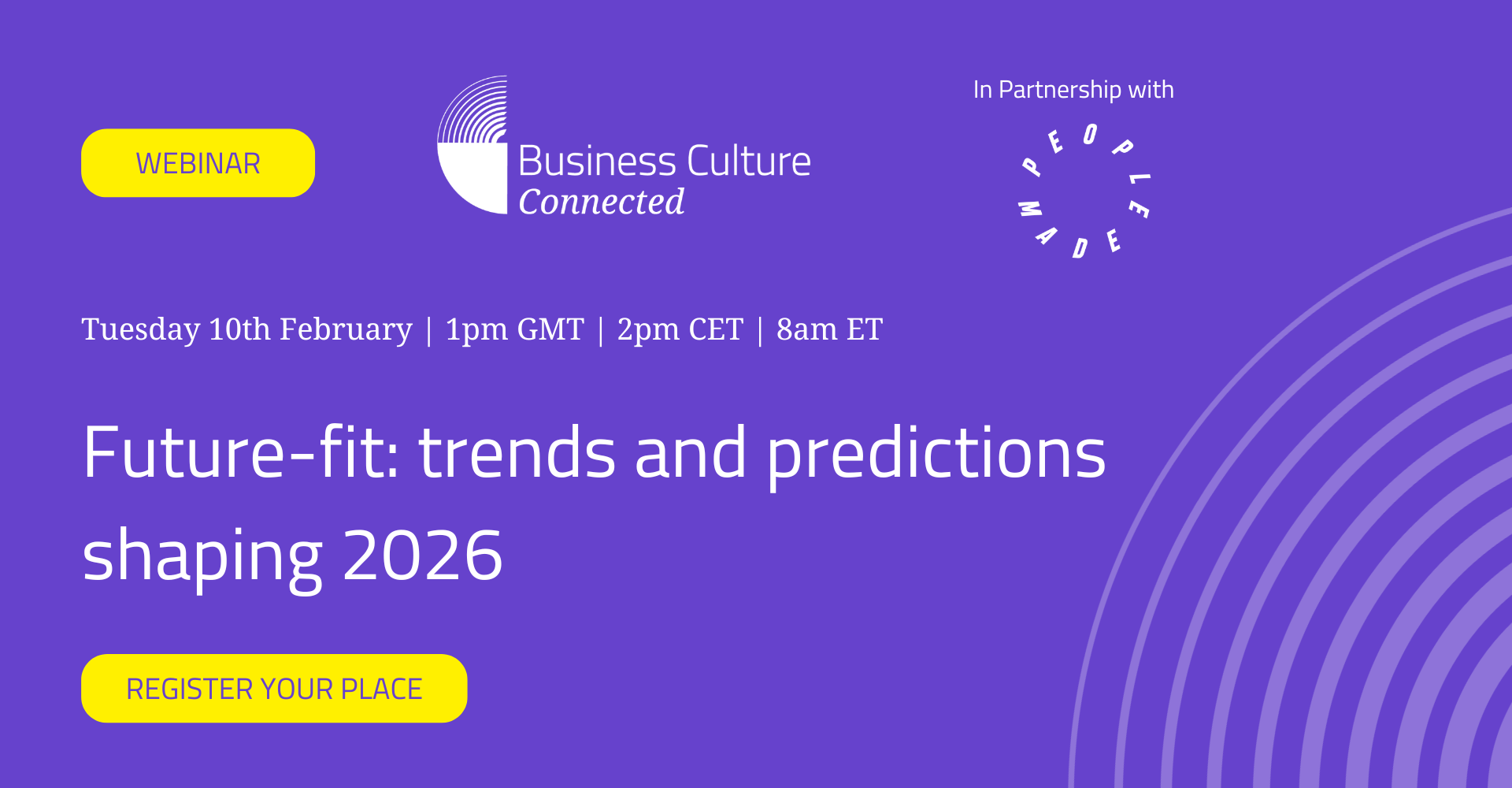 WEBINAR

Business Culture
Connected

In Partnership with

PEOPLE MADE

Tuesday 10th February | 1pm GMT | 2pm CET | 8am ET

Future-fit: trends and predictions shaping 2026

REGISTER YOUR PLACE